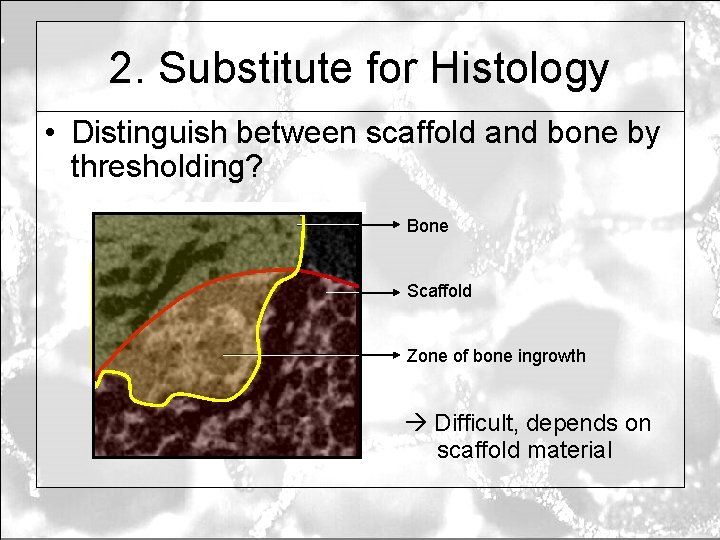 2. Substitute for Histology

• Distinguish between scaffold and bone by thresholding?

Bone

Scaffold

Zone of bone ingrowth

→ Difficult, depends on scaffold material